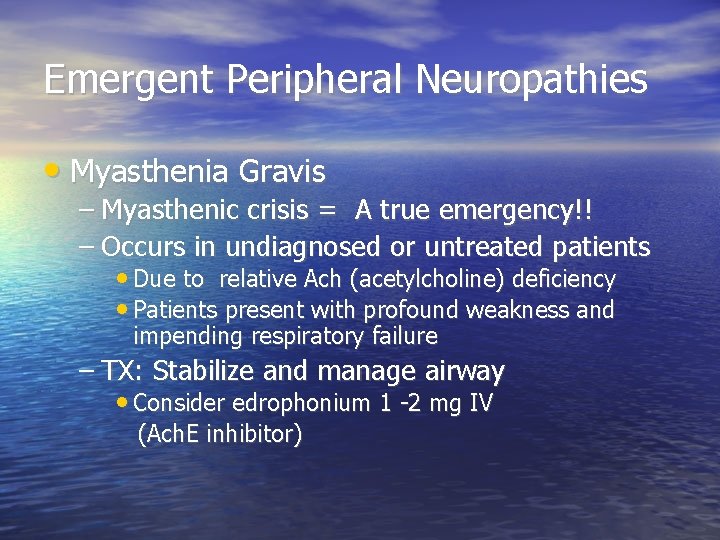 Emergent Peripheral Neuropathies

• Myasthenia Gravis
– Myasthenic crisis = A true emergency!!
– Occurs in undiagnosed or untreated patients
• Due to relative Ach (acetylcholine) deficiency
• Patients present with profound weakness and impending respiratory failure
– TX: Stabilize and manage airway
• Consider edrophonium 1 -2 mg IV (AchE inhibitor)